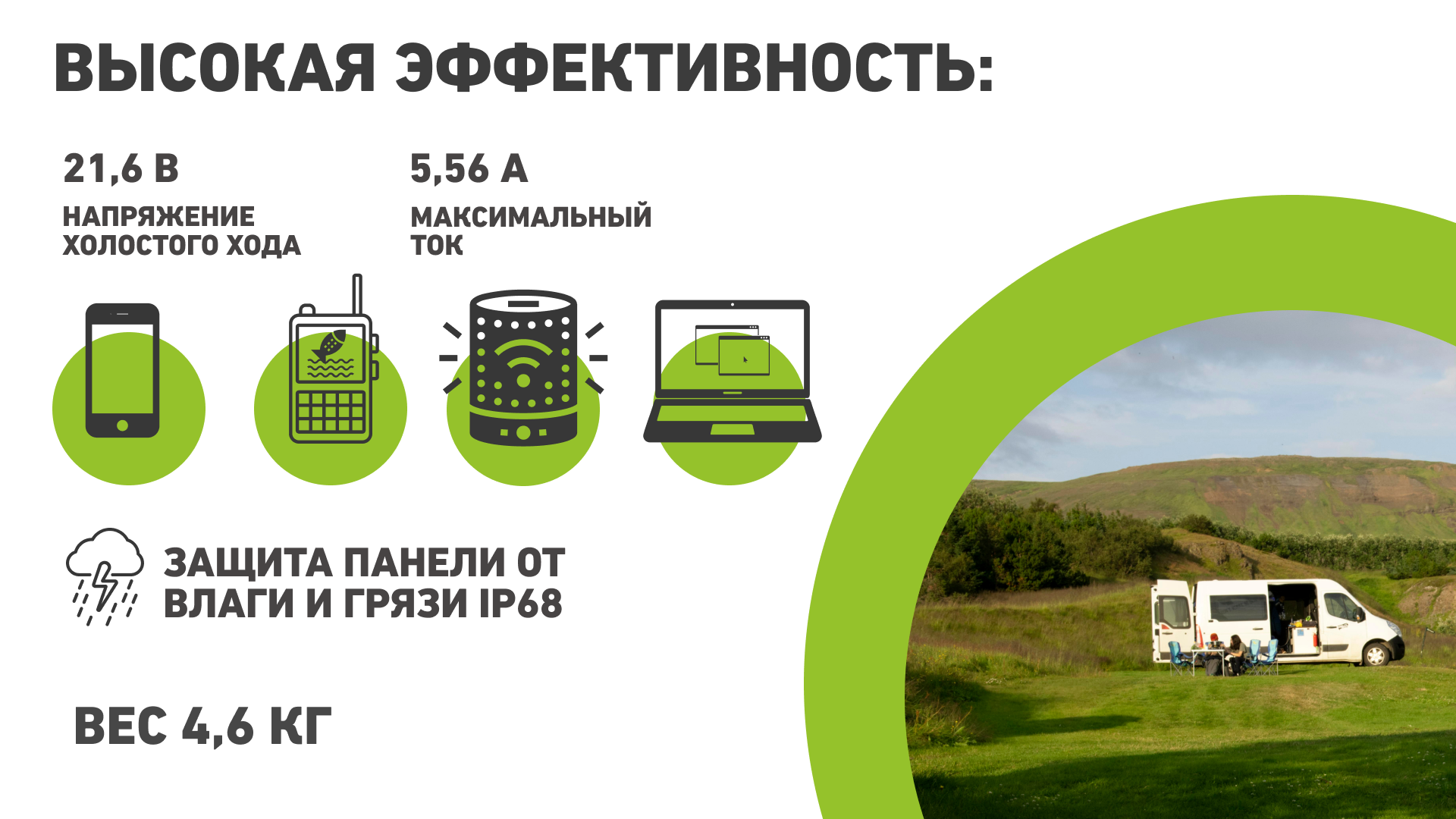 ВЫСОКАЯ ЭФФЕКТИВНОСТЬ:

21,6 В
НАПРЯЖЕНИЕ ХОЛОСТОГО ХОДА

5,56 А
МАКСИМАЛЬНЫЙ ТОК

ЗАЩИТА ПАНЕЛИ ОТ ВЛАГИ И ГРЯЗИ IP68

ВЕС 4,6 КГ